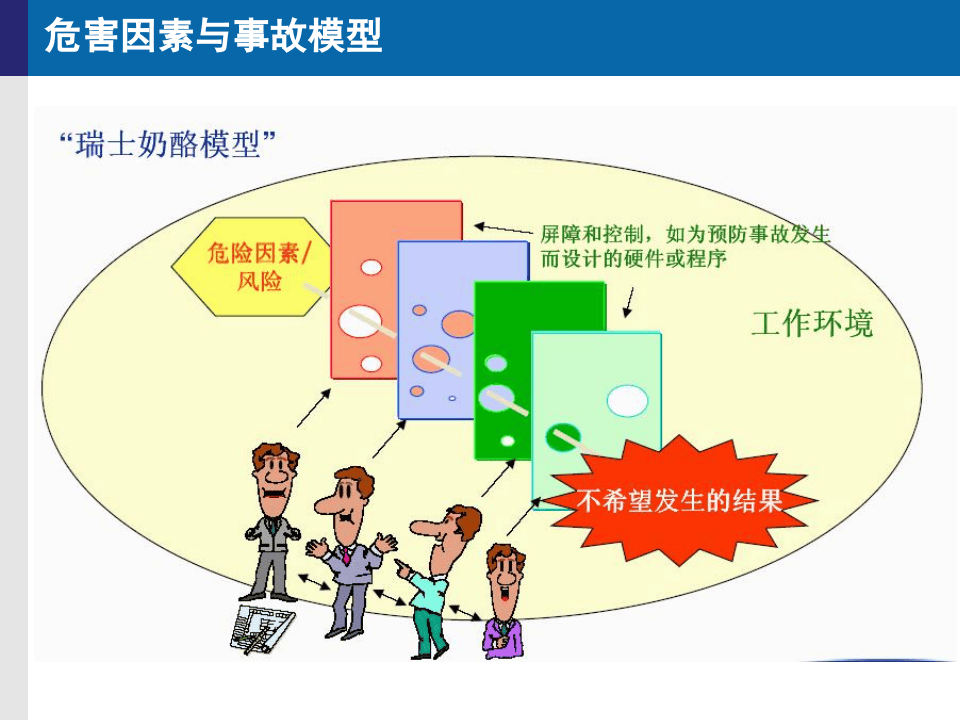 危害因素与事故模型

“瑞士奶酪模型”

危险因素/风险

屏障和控制，如为预防事故发生而设计的硬件或程序

工作环境

不希望发生的结果